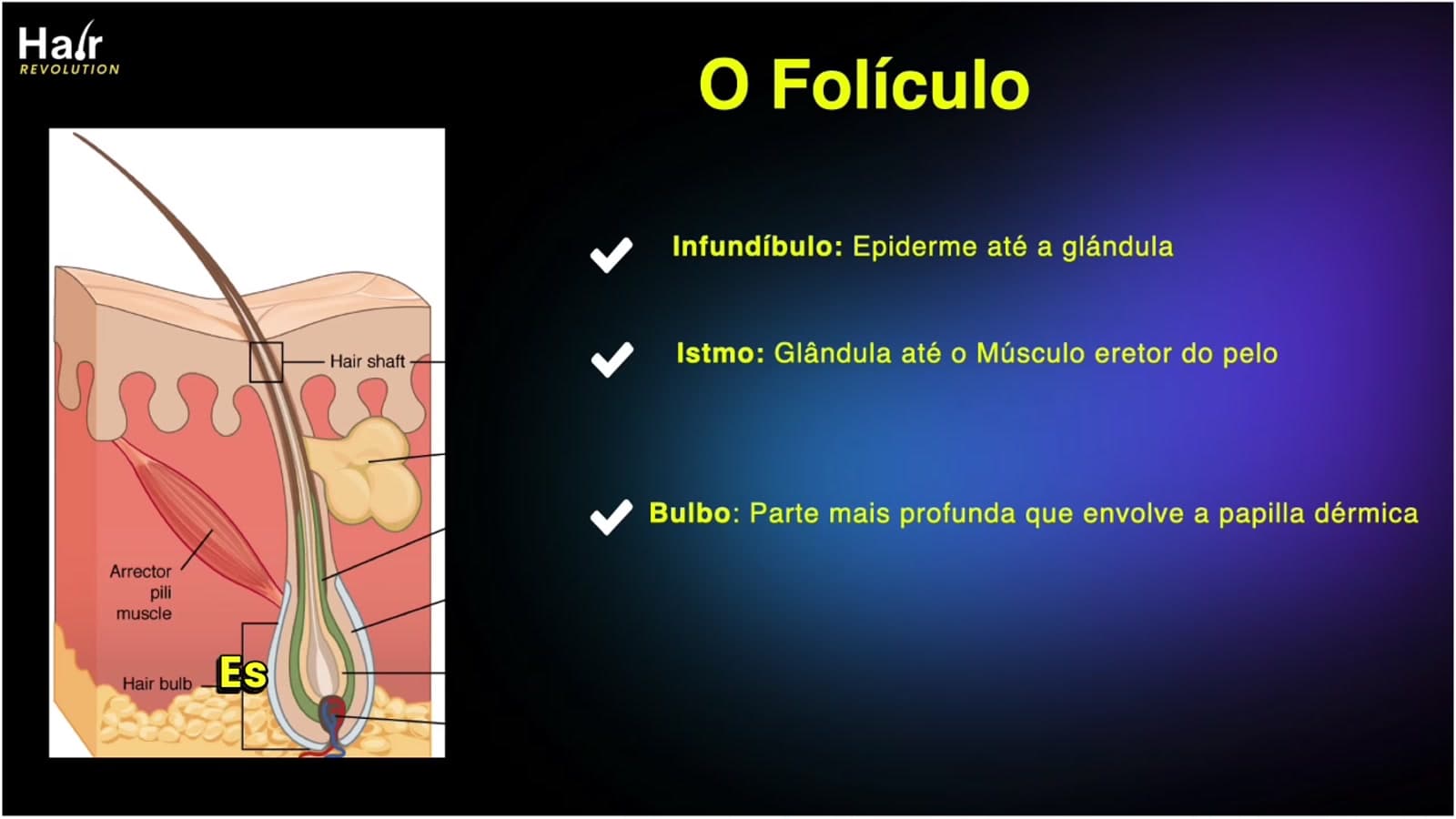 Hair
REVOLUTION

O Folículo

Hair shaft

Arrector pili muscle

Hair bulb

Es

Infundíbulo: Epiderme até a glándula

Istmo: Glândula até o Músculo eretor do pelo

Bulbo: Parte mais profunda que envolve a papilla dérmica